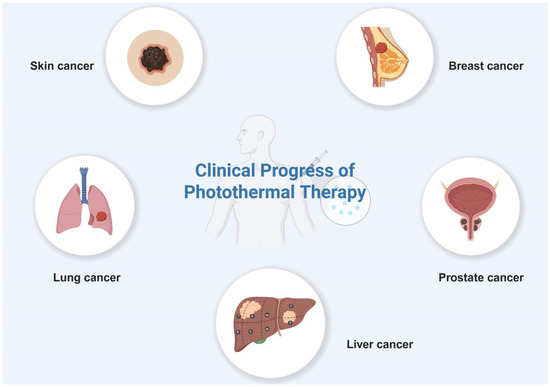 Skin cancer

Breast cancer

Clinical Progress of Photothermal Therapy

Lung cancer

Prostate cancer

Liver cancer